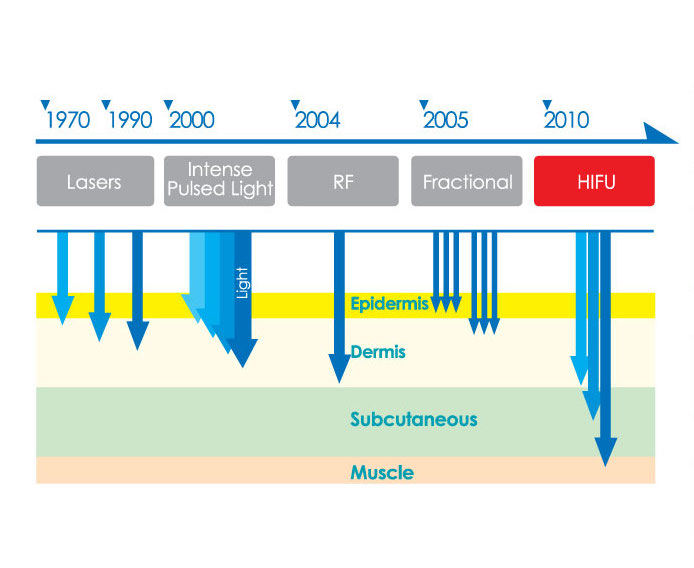 1970 1990 2000 2004 2005 2010

Lasers

Intense Pulsed Light

RF

Fractional

HIFU

Light

Epidermis

Dermis

Subcutaneous

Muscle